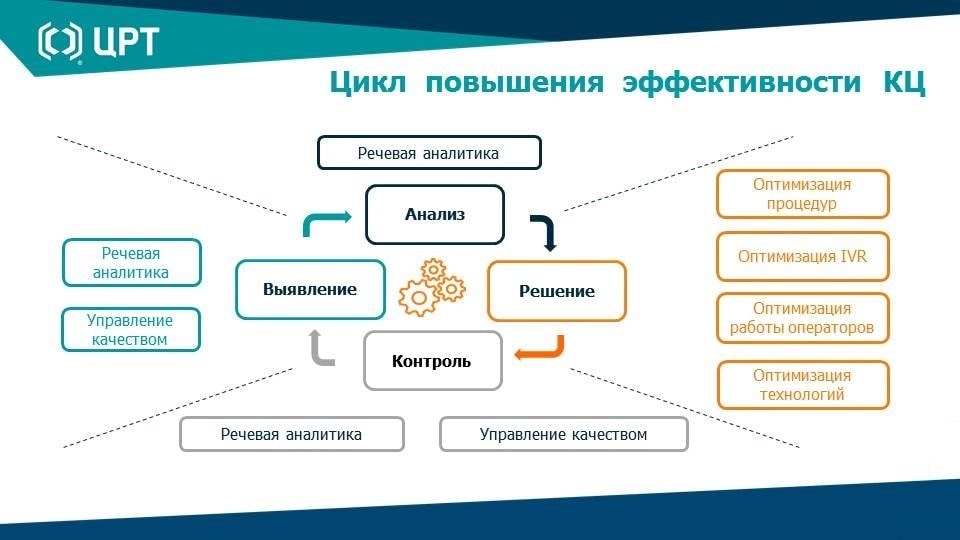 ЦРТ

Цикл повышения эффективности КЦ

Речевая аналитика

Анализ

Речевая аналитика

Управление качеством

Выявление

Решение

Контроль

Оптимизация процедур

Оптимизация IVR

Оптимизация работы операторов

Оптимизация технологий

Речевая аналитика

Управление качеством